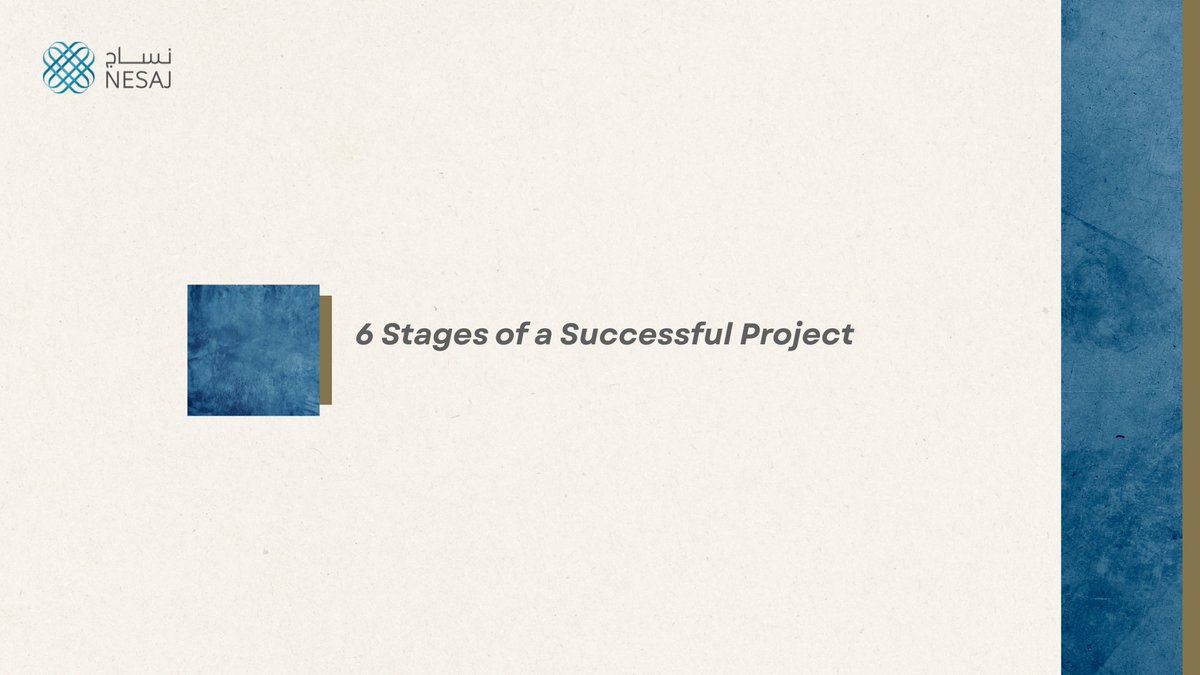 نساج
NESAJ

6 Stages of a Successful Project